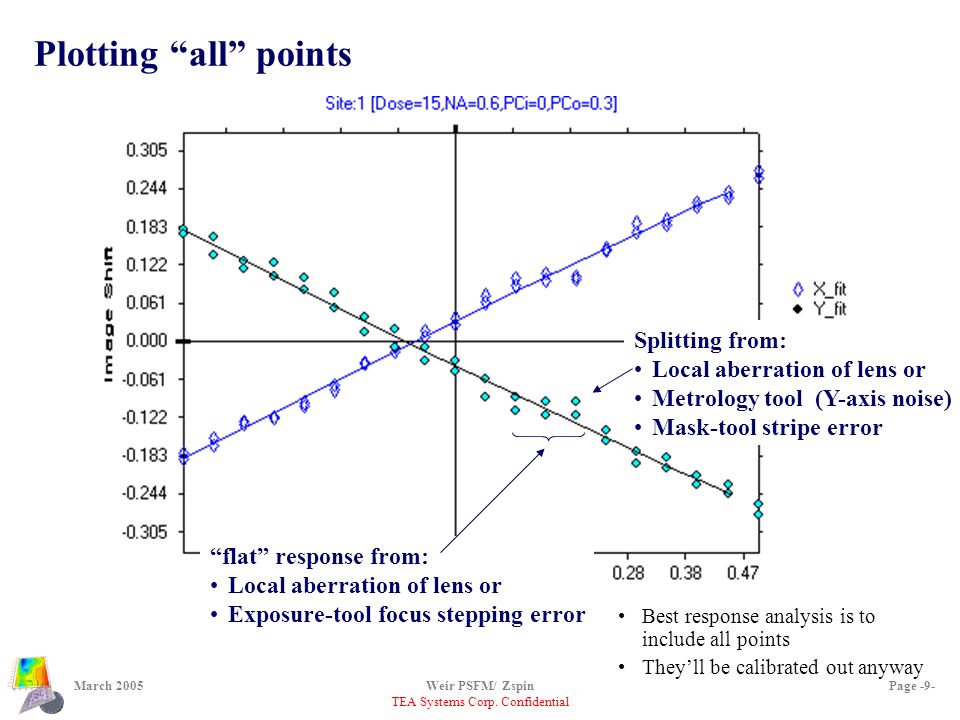 Plotting “all” points

Site:1 [Dose=15,NA=0.6,PCi=0,PCo=0.3]

Image Shift

0.305
0.244
0.183
0.122
0.061
0.000
-0.061
-0.122
-0.183
-0.244
-0.305

0.28 0.38 0.47

X_fit
Y_fit

Splitting from:
• Local aberration of lens or
• Metrology tool (Y-axis noise)
• Mask-tool stripe error

“flat” response from:
• Local aberration of lens or
• Exposure-tool focus stepping error

• Best response analysis is to include all points
• They’ll be calibrated out anyway

March 2005
Weir PSFM/ Zspin
TEA Systems Corp. Confidential
Page -9-